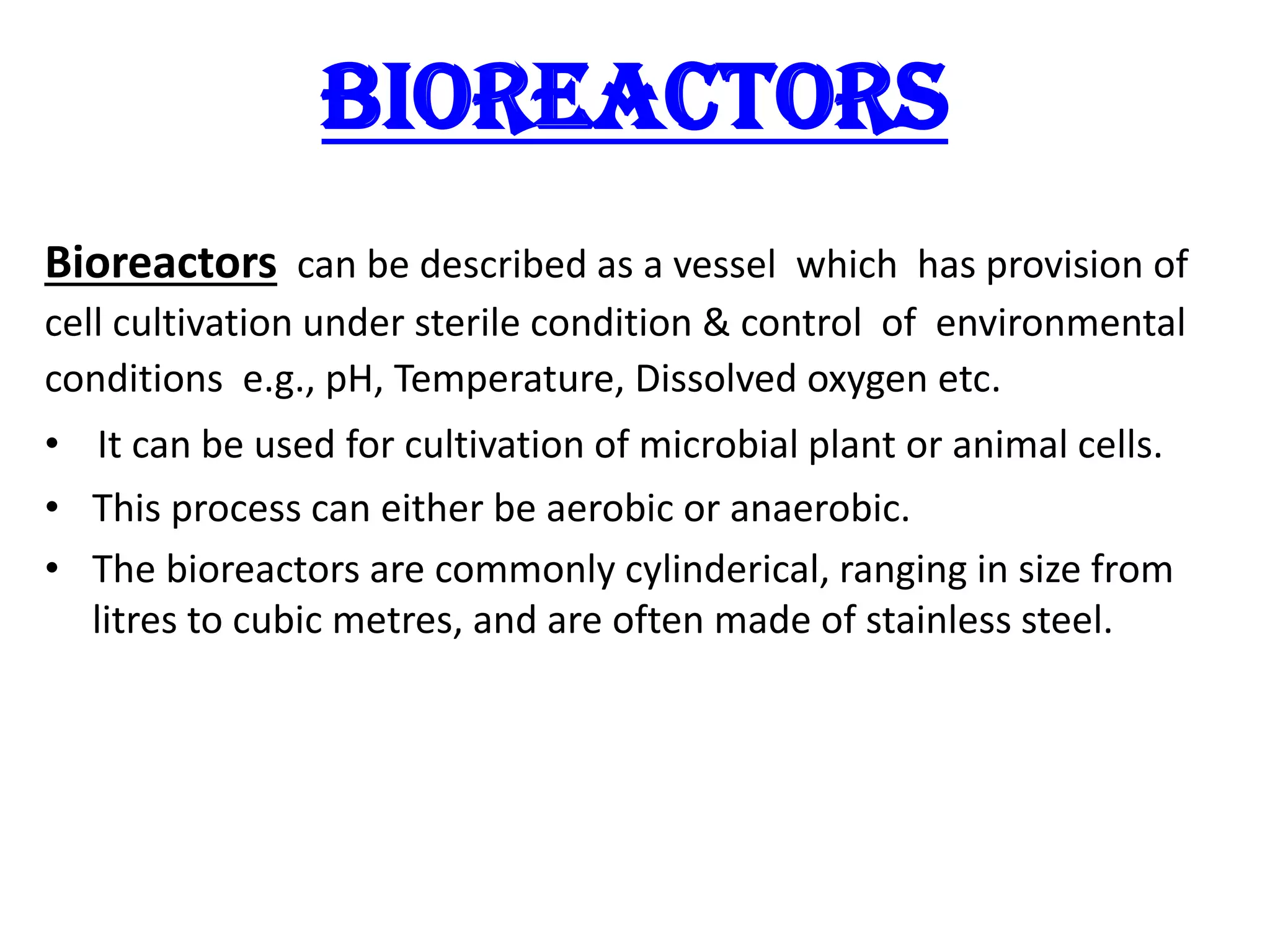 BIOREACTORS

Bioreactors can be described as a vessel which has provision of cell cultivation under sterile condition & control of environmental conditions e.g., pH, Temperature, Dissolved oxygen etc.

• It can be used for cultivation of microbial plant or animal cells.
• This process can either be aerobic or anaerobic.
• The bioreactors are commonly cylinderical, ranging in size from litres to cubic metres, and are often made of stainless steel.